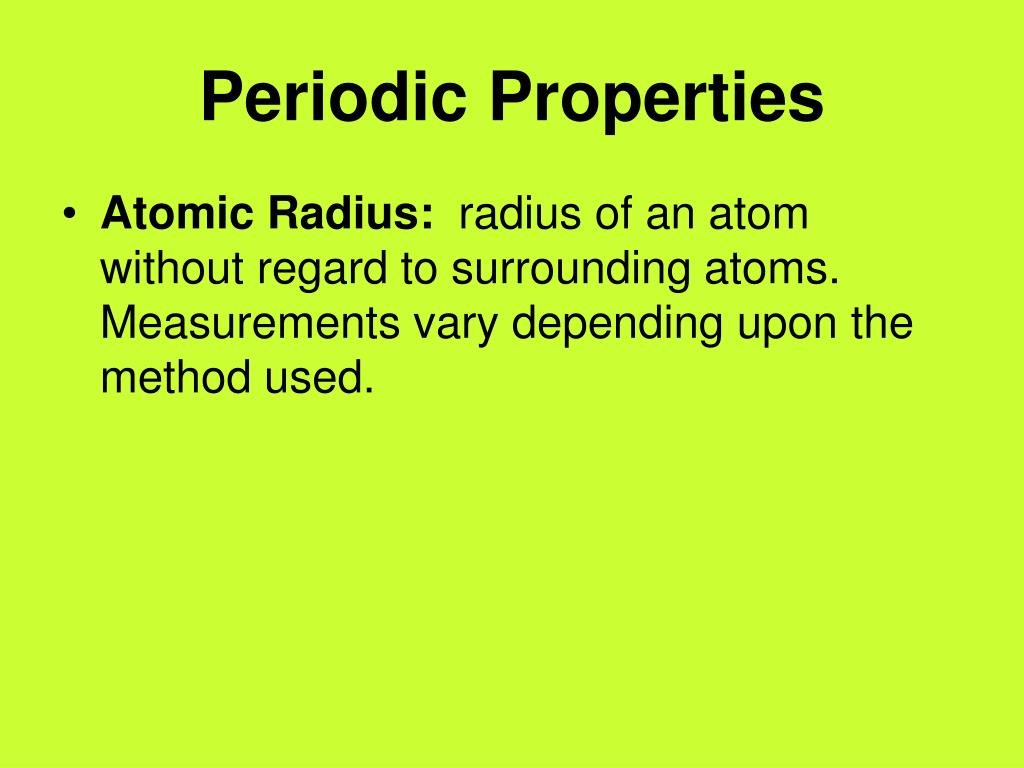 Periodic Properties

• Atomic Radius: radius of an atom without regard to surrounding atoms. Measurements vary depending upon the method used.